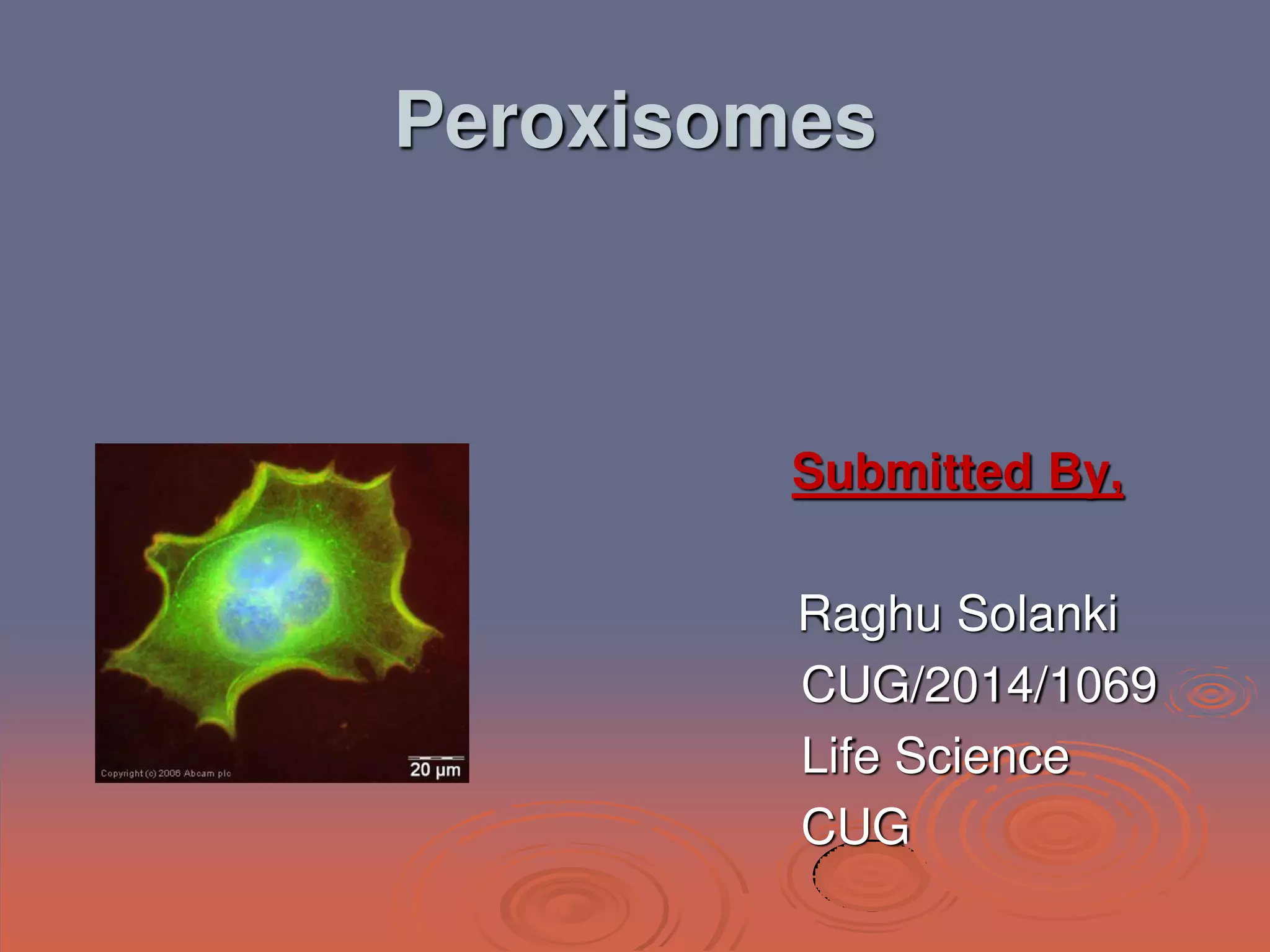 Peroxisomes

Copyright (c) 2006 Abcam plc
20 µm

Submitted By,

Raghu Solanki
CUG/2014/1069
Life Science
CUG